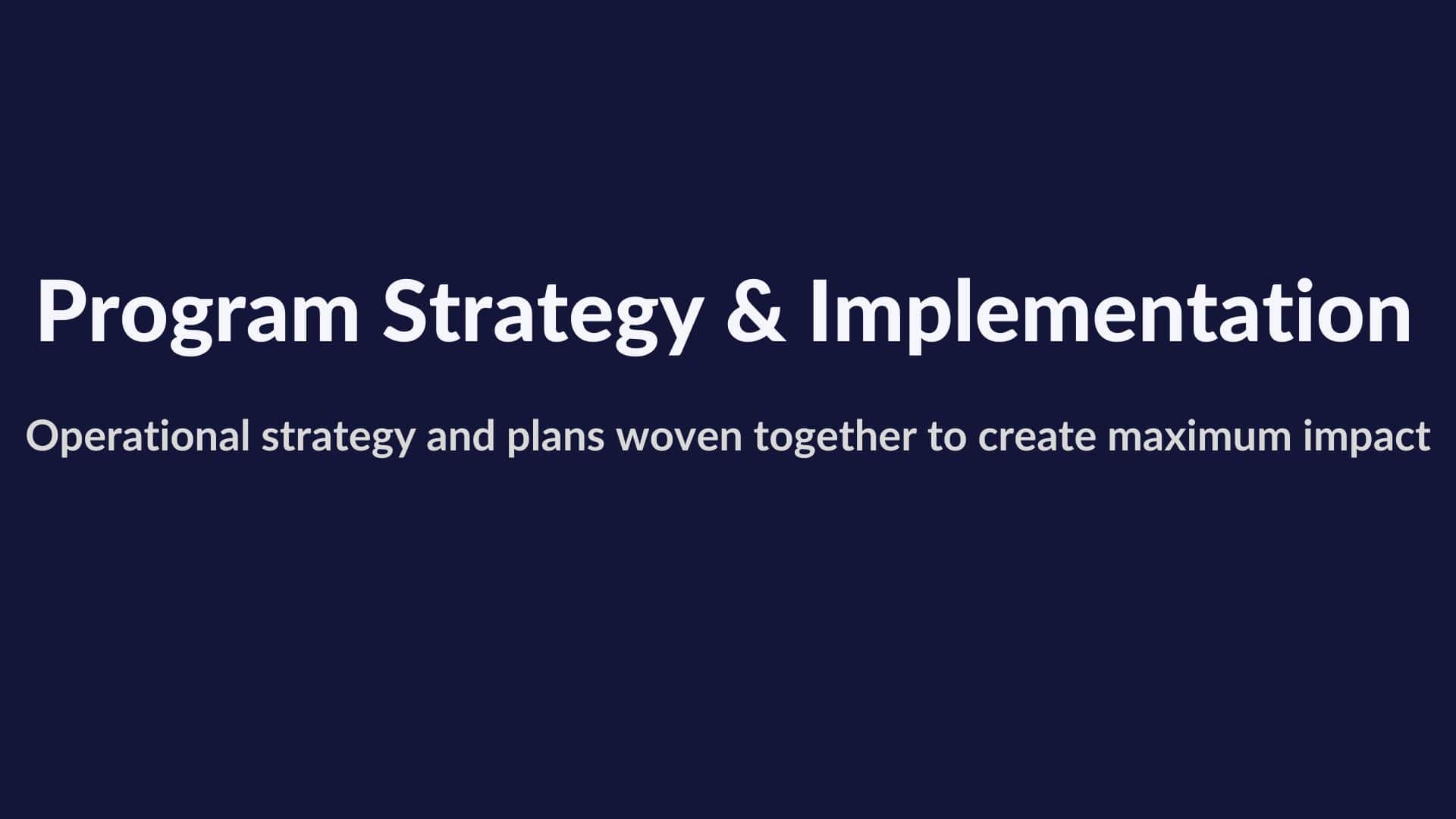 Program Strategy & Implementation

Operational strategy and plans woven together to create maximum impact